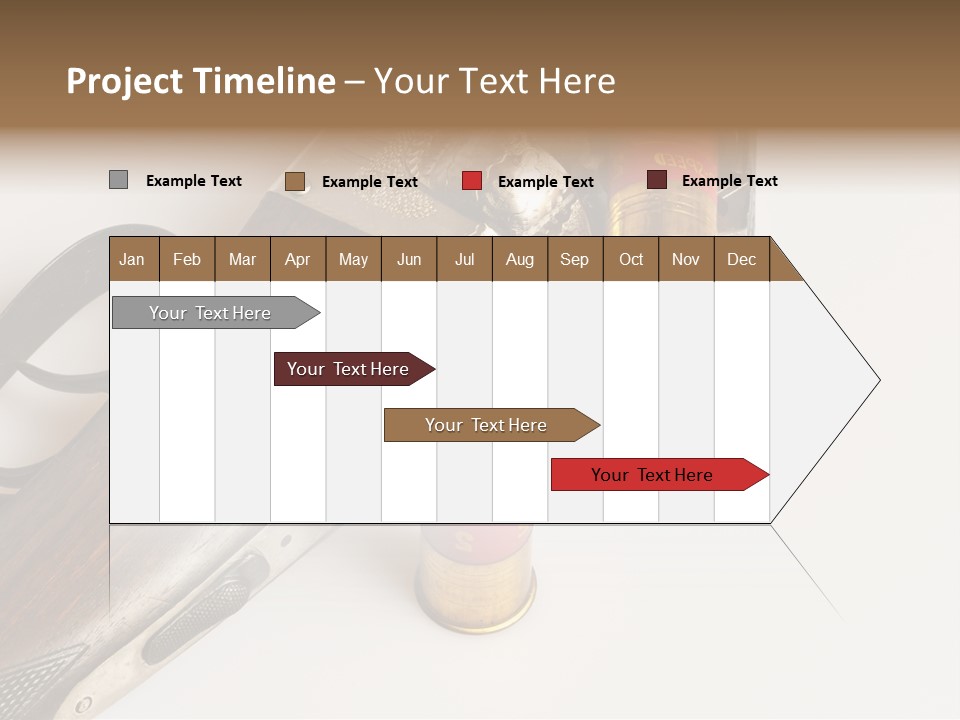 Project Timeline – Your Text Here

Example Text Example Text Example Text Example Text

| Jan | Feb | Mar | Apr | May | Jun | Jul | Aug | Sep | Oct | Nov | Dec |
|---|---|---|---|---|---|---|---|---|---|---|---|

Your Text Here

Your Text Here

Your Text Here

Your Text Here